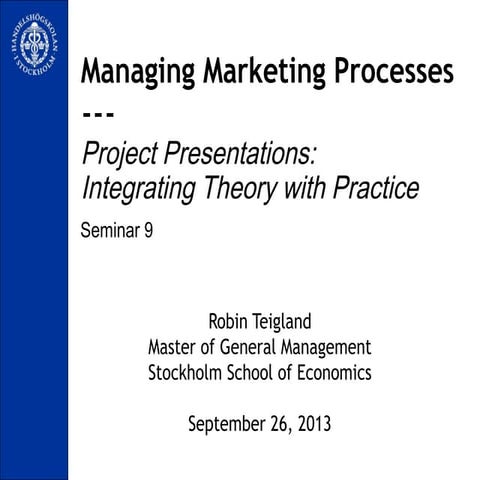 HANDELSHÖGSKOLAN I STOCKHOLM

Managing Marketing Processes
---

Project Presentations: Integrating Theory with Practice

Seminar 9

Robin Teigland
Master of General Management
Stockholm School of Economics

September 26, 2013